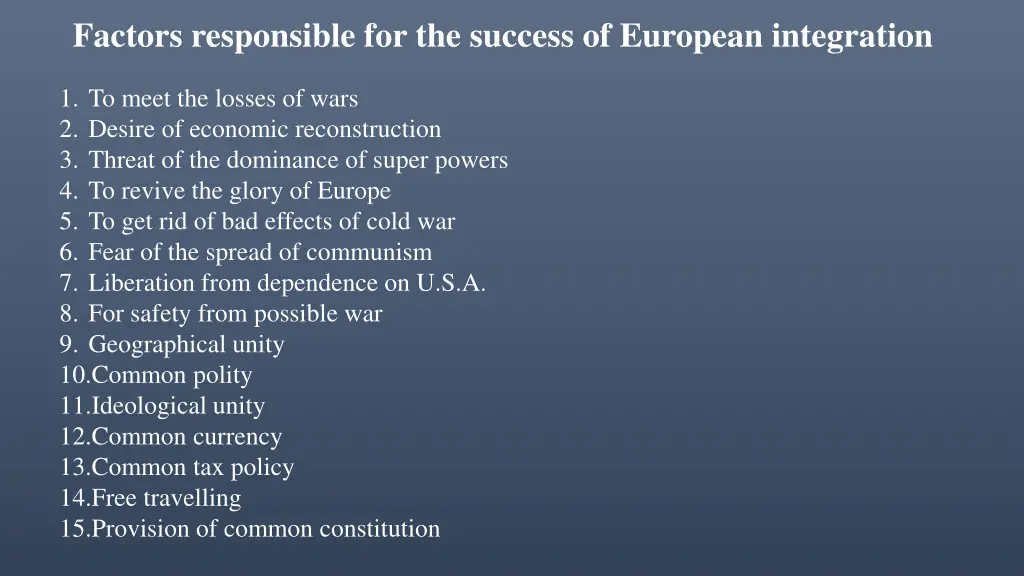 Factors responsible for the success of European integration

1. To meet the losses of wars
2. Desire of economic reconstruction
3. Threat of the dominance of super powers
4. To revive the glory of Europe
5. To get rid of bad effects of cold war
6. Fear of the spread of communism
7. Liberation from dependence on U.S.A.
8. For safety from possible war
9. Geographical unity
10.Common polity
11.Ideological unity
12.Common currency
13.Common tax policy
14.Free travelling
15.Provision of common constitution